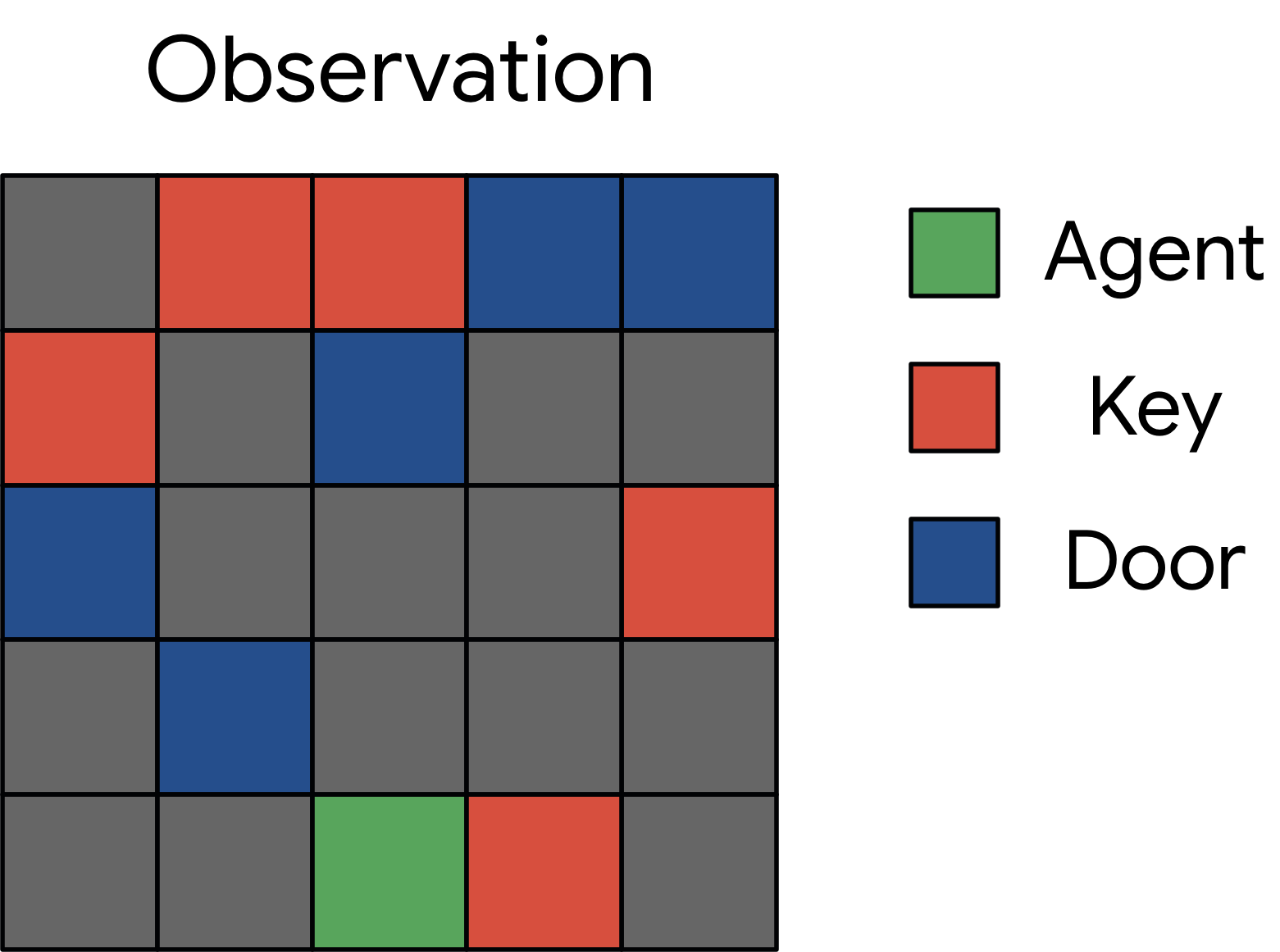 Observation

Agent

Key

Door